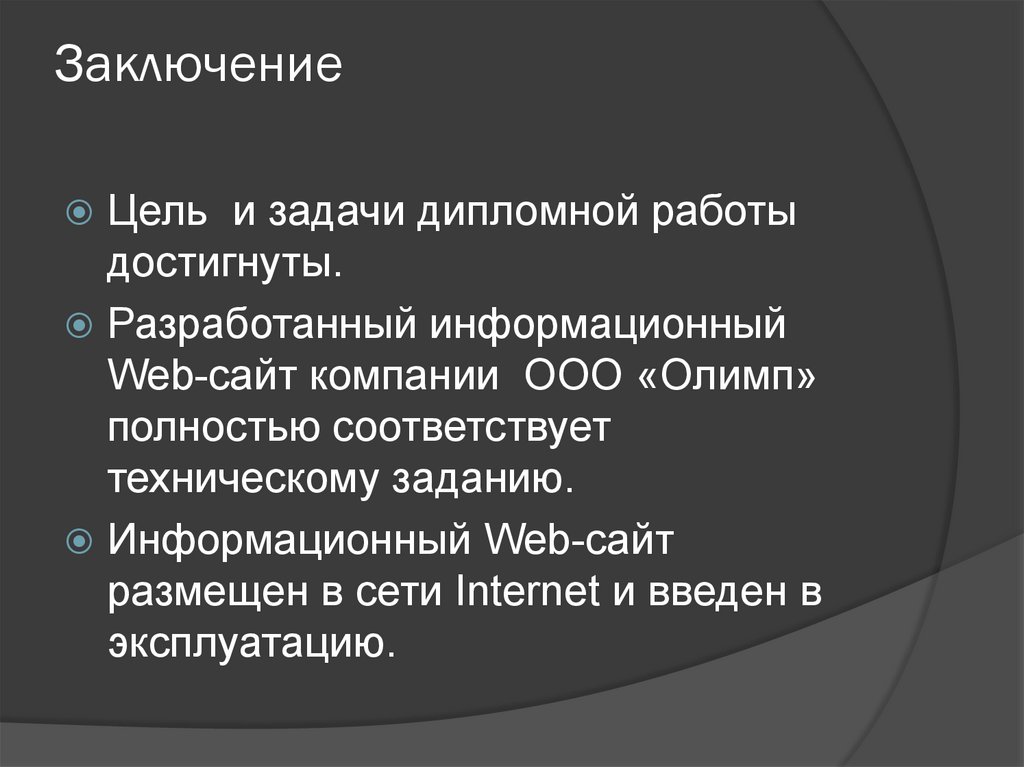 Заключение

Цель  и задачи дипломной работы достигнуты.

Разработанный информационный Web-сайт компании  ООО «Олимп» полностью соответствует техническому заданию.

Информационный Web-сайт размещен в сети Internet и введен в эксплуатацию.